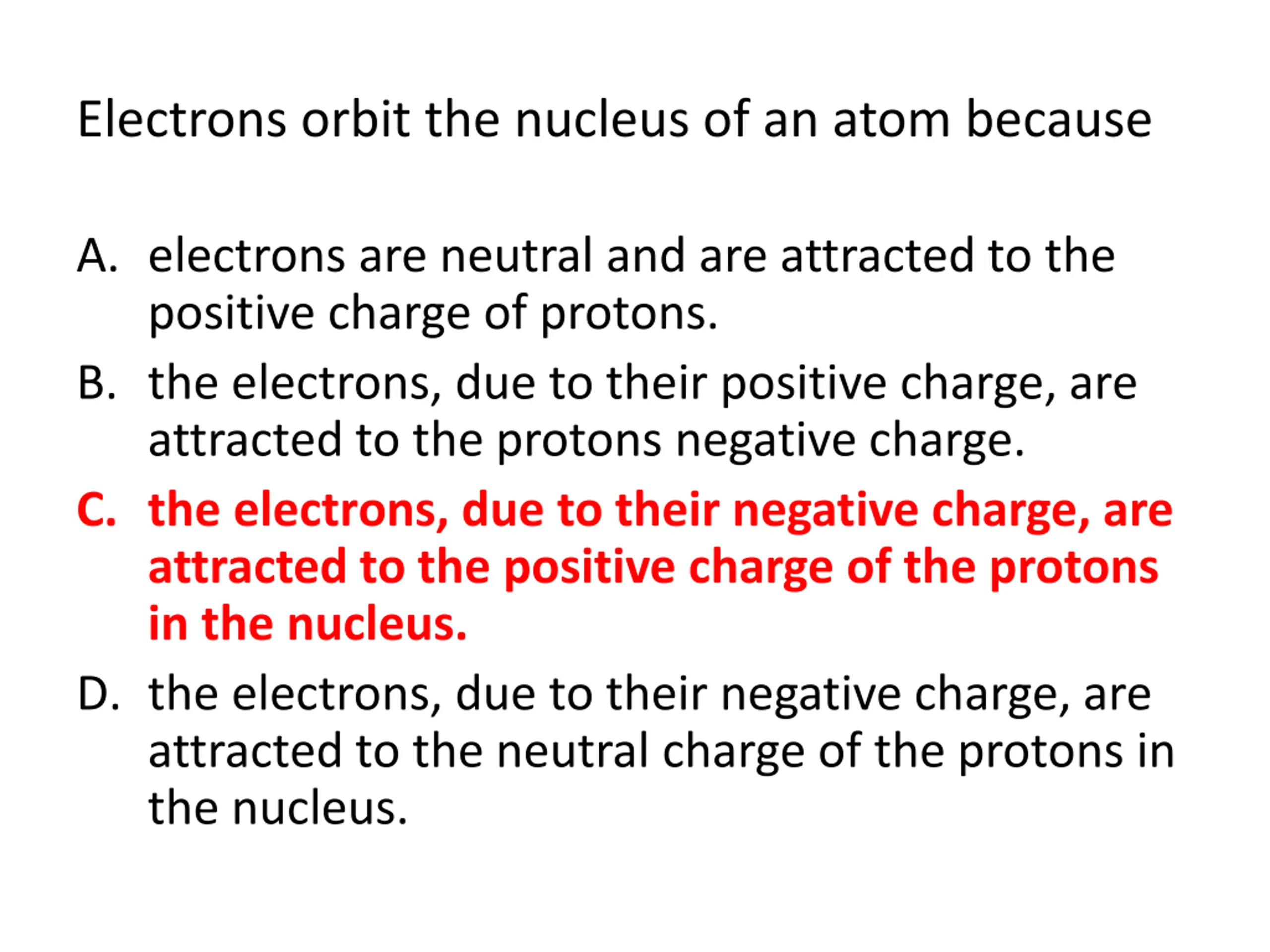 Electrons orbit the nucleus of an atom because

A. electrons are neutral and are attracted to the positive charge of protons.

B. the electrons, due to their positive charge, are attracted to the protons negative charge.

C. the electrons, due to their negative charge, are attracted to the positive charge of the protons in the nucleus.

D. the electrons, due to their negative charge, are attracted to the neutral charge of the protons in the nucleus.